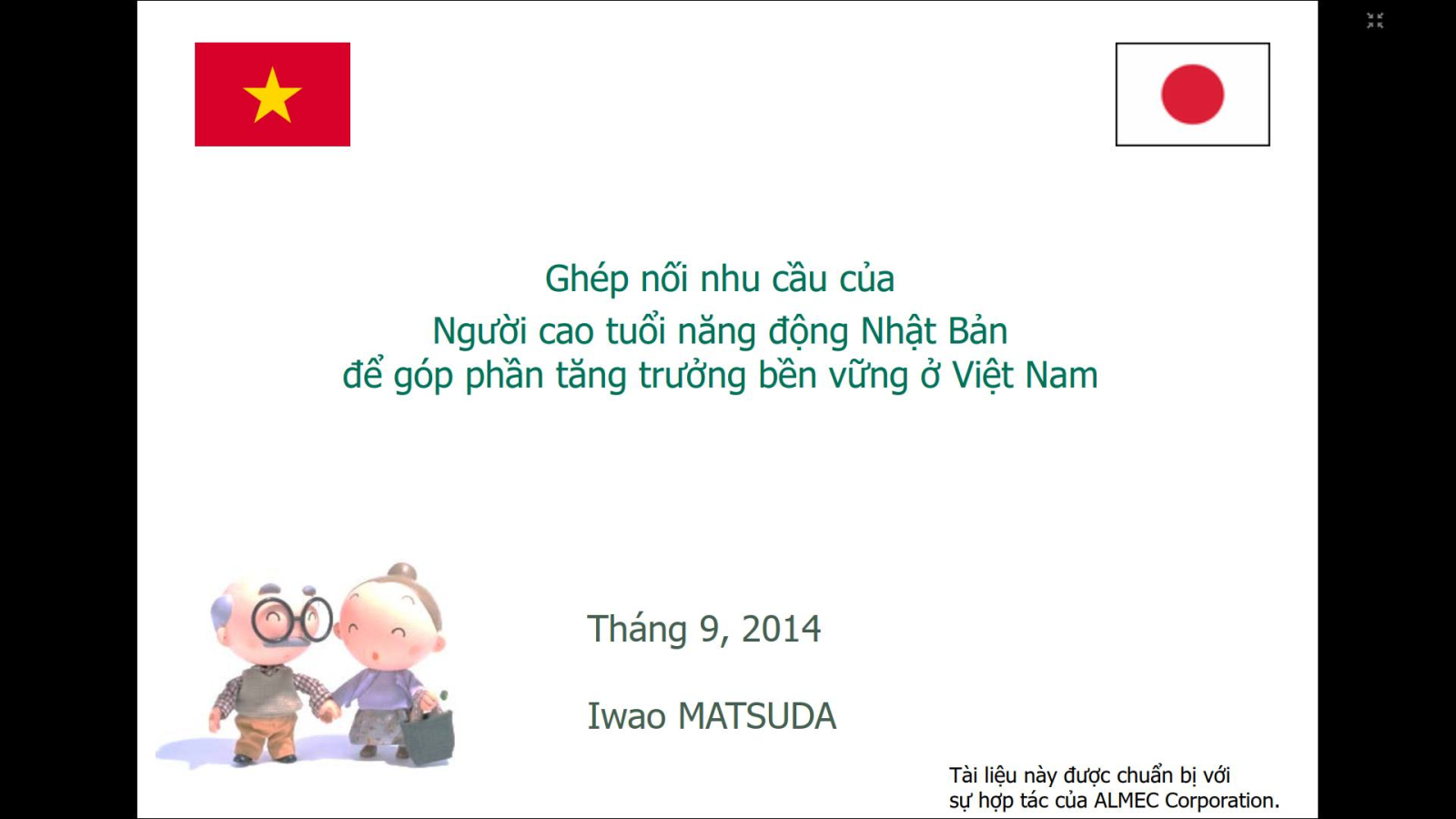 Ghép nối nhu cầu của
Người cao tuổi năng động Nhật Bản
để góp phần tăng trưởng bền vững ở Việt Nam

Tháng 9, 2014

Iwao MATSUDA

Tài liệu này được chuẩn bị với sự hợp tác của ALMEC Corporation.